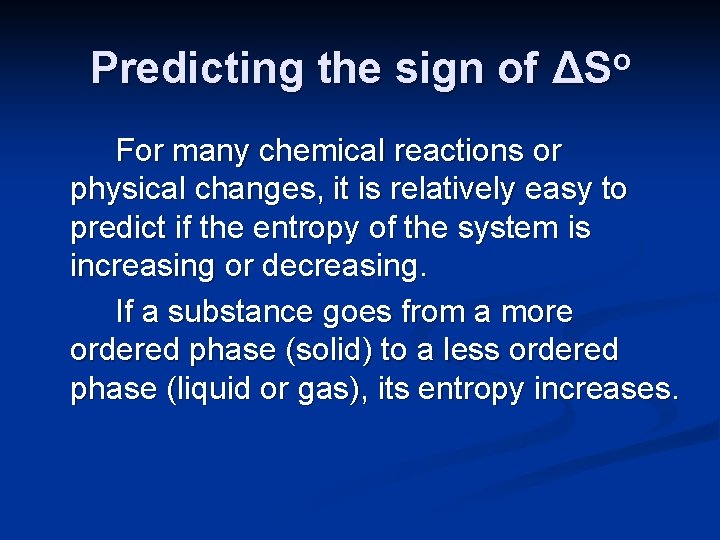 Predicting the sign of $\Delta S^o$

For many chemical reactions or physical changes, it is relatively easy to predict if the entropy of the system is increasing or decreasing.

If a substance goes from a more ordered phase (solid) to a less ordered phase (liquid or gas), its entropy increases.